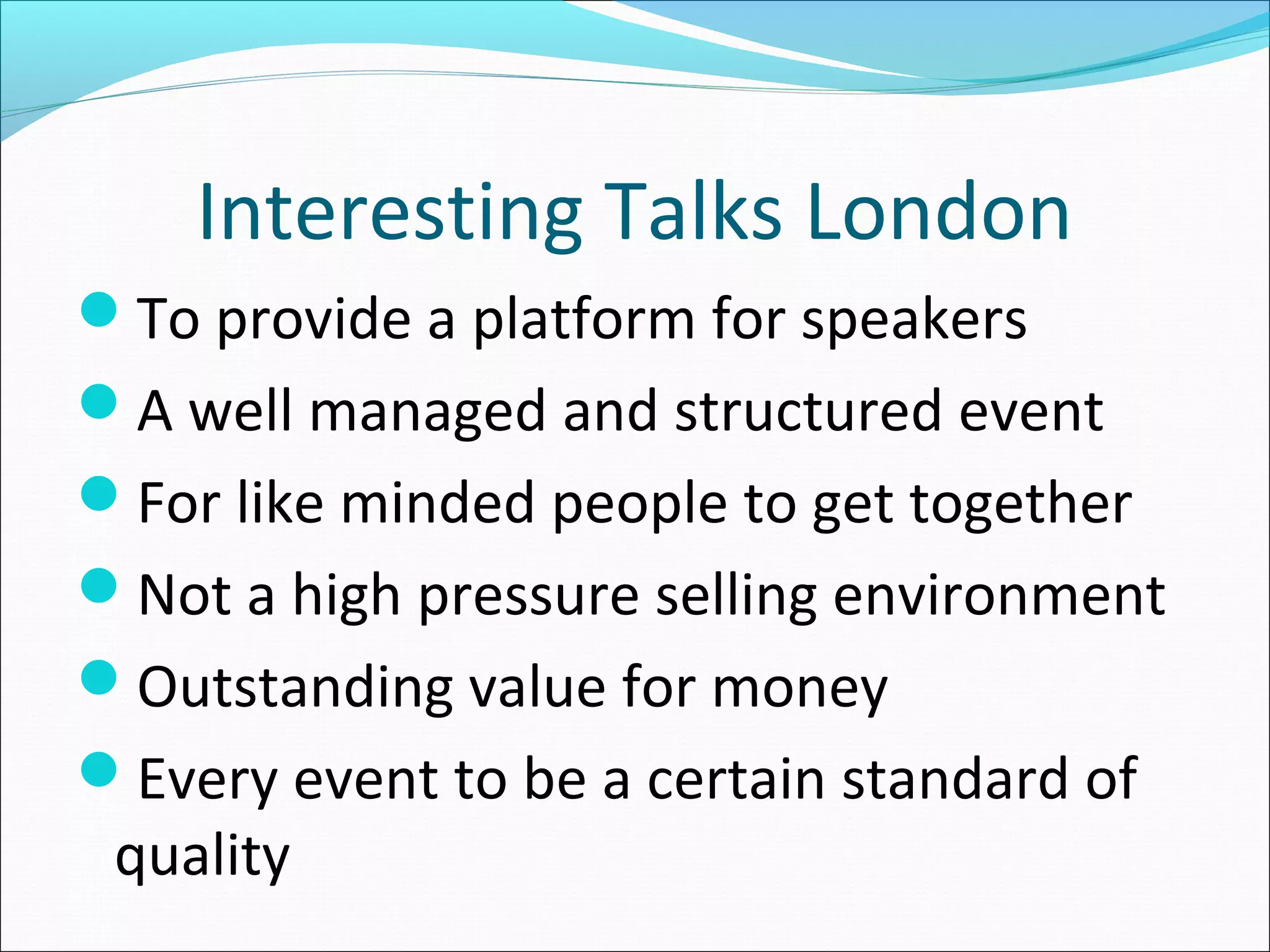 Interesting Talks London

- To provide a platform for speakers
- A well managed and structured event
- For like minded people to get together
- Not a high pressure selling environment
- Outstanding value for money
- Every event to be a certain standard of quality